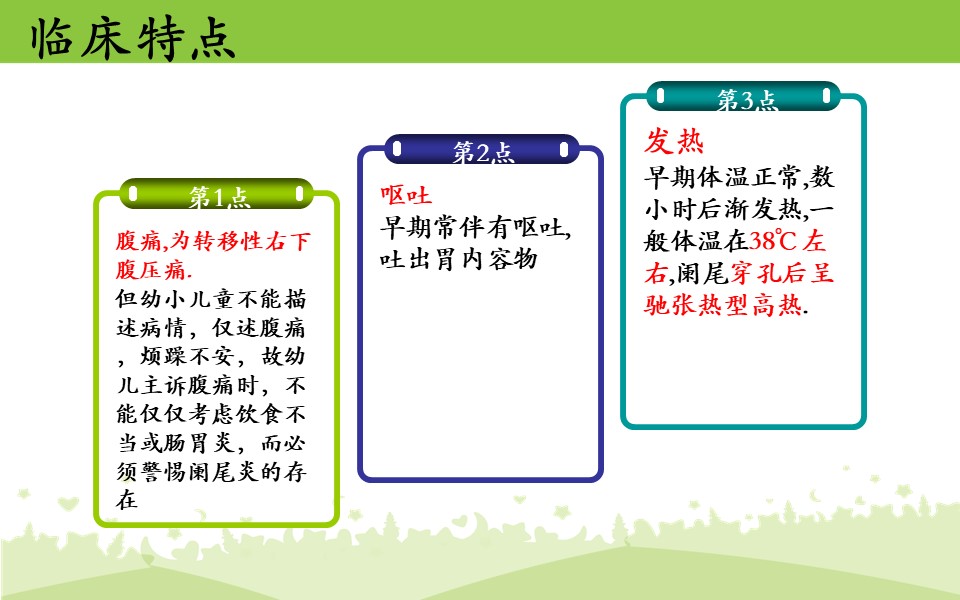 临床特点

第1点

腹痛,为转移性右下腹压痛.

但幼小儿童不能描述病情，仅述腹痛，烦躁不安，故幼儿主诉腹痛时，不能仅仅考虑饮食不当或肠胃炎，而必须警惕阑尾炎的存在

第2点

呕吐

早期常伴有呕吐,吐出胃内容物

第3点

发热

早期体温正常,数小时后渐发热,一般体温在38℃左右,阑尾穿孔后呈驰张热型高热.